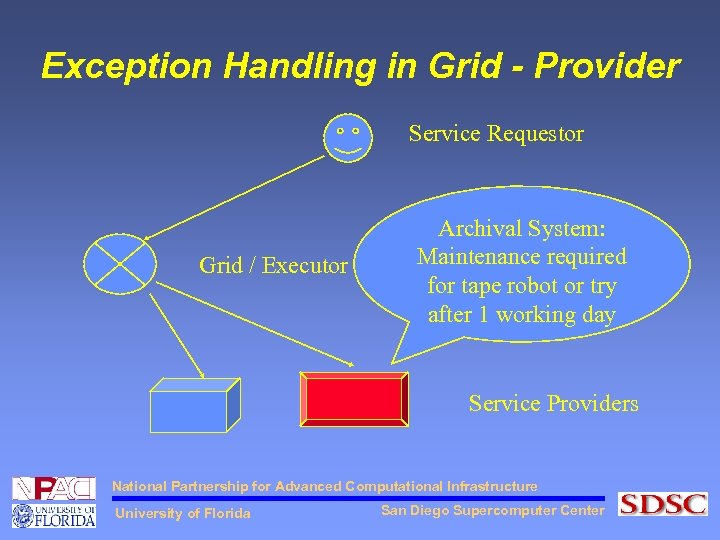 Exception Handling in Grid - Provider

Service Requestor

Grid / Executor

Archival System: Maintenance required for tape robot or try after 1 working day

Service Providers

NPACI

UNIVERSITY OF FLORIDA

National Partnership for Advanced Computational Infrastructure

University of Florida

San Diego Supercomputer Center

SDSC